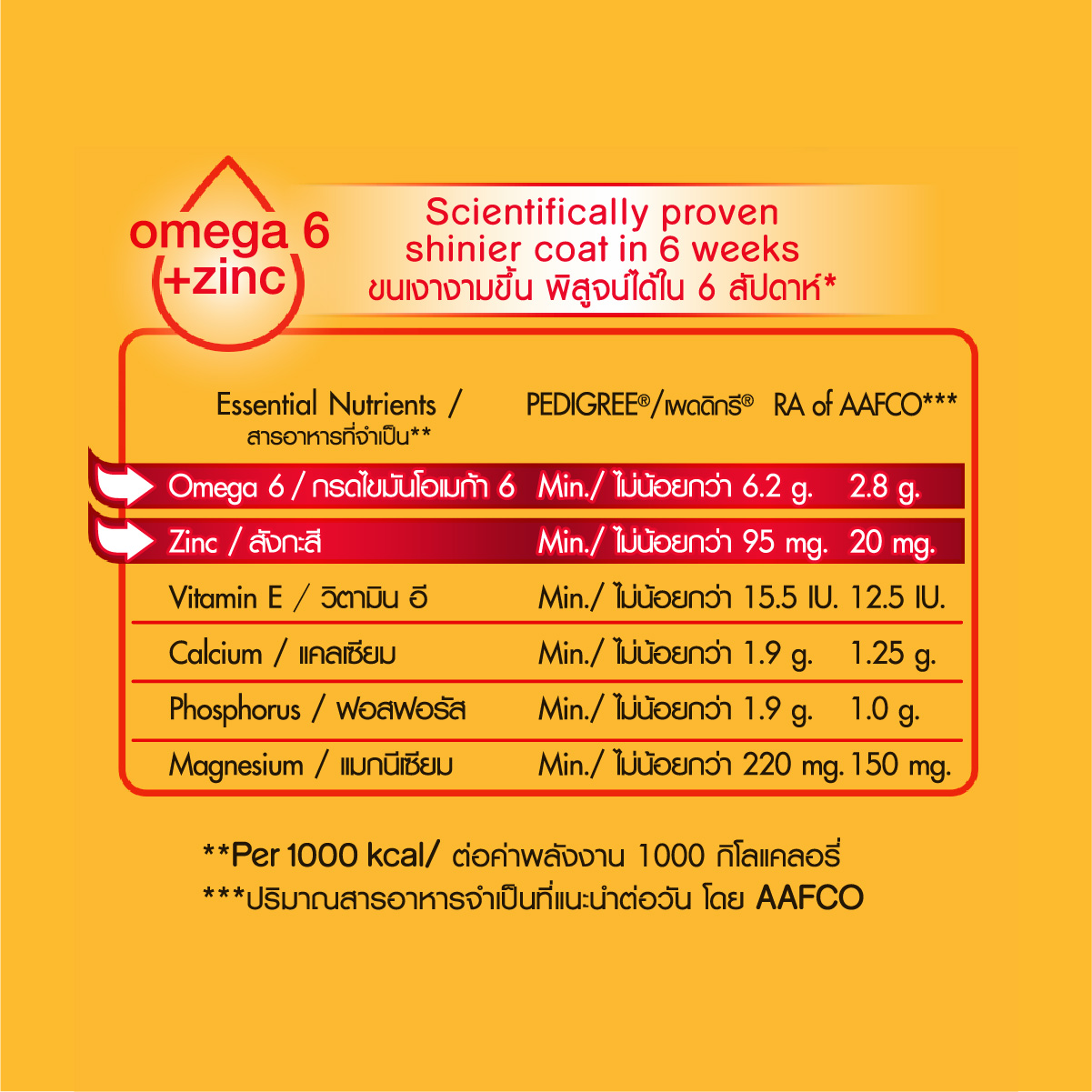 omega 6 +zinc

Scientifically proven shinier coat in 6 weeks
ขนเงางามขึ้น พิสูจน์ได้ใน 6 สัปดาห์*

| Essential Nutrients / สารอาหารที่จำเป็น** | PEDIGREE®/เพดดิกรี® | RA of AAFCO*** |
|---|---|---|
| Omega 6 / กรดไขมันโอเมก้า 6 | Min./ ไม่น้อยกว่า 6.2 g. | 2.8 g. |
| Zinc / สังกะสี | Min./ ไม่น้อยกว่า 95 mg. | 20 mg. |
| Vitamin E / วิตามิน อี | Min./ ไม่น้อยกว่า 15.5 IU. | 12.5 IU. |
| Calcium / แคลเซียม | Min./ ไม่น้อยกว่า 1.9 g. | 1.25 g. |
| Phosphorus / ฟอสฟอรัส | Min./ ไม่น้อยกว่า 1.9 g. | 1.0 g. |
| Magnesium / แมกนีเซียม | Min./ ไม่น้อยกว่า 220 mg. | 150 mg. |

**Per 1000 kcal/ ต่อค่าพลังงาน 1000 กิโลแคลอรี่
***ปริมาณสารอาหารจำเป็นที่แนะนำต่อวัน โดย AAFCO